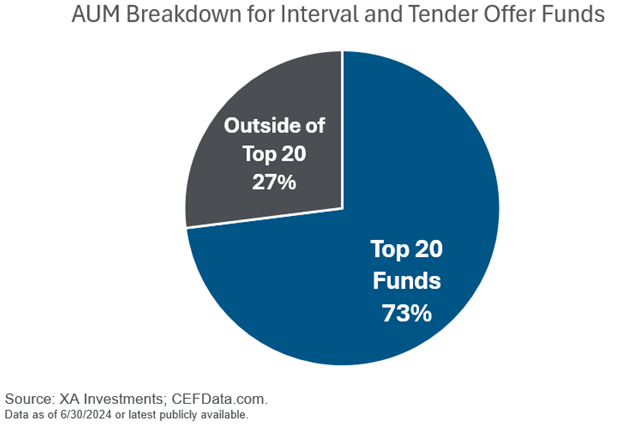 AUM Breakdown for Interval and Tender Offer Funds

Outside of Top 20 27%

Top 20 Funds 73%

Source: XA Investments; CEFData.com.
Data as of 6/30/2024 or latest publicly available.